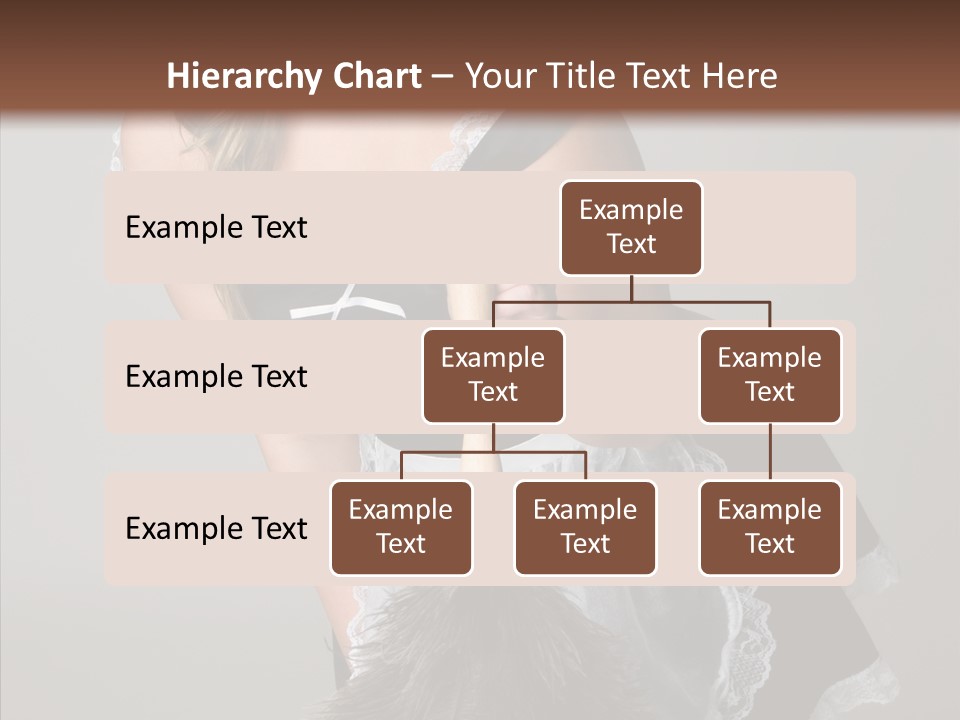 Hierarchy Chart – Your Title Text Here

Example Text

Example Text

Example Text

Example Text

Example Text

Example Text

Example Text

Example Text

Example Text